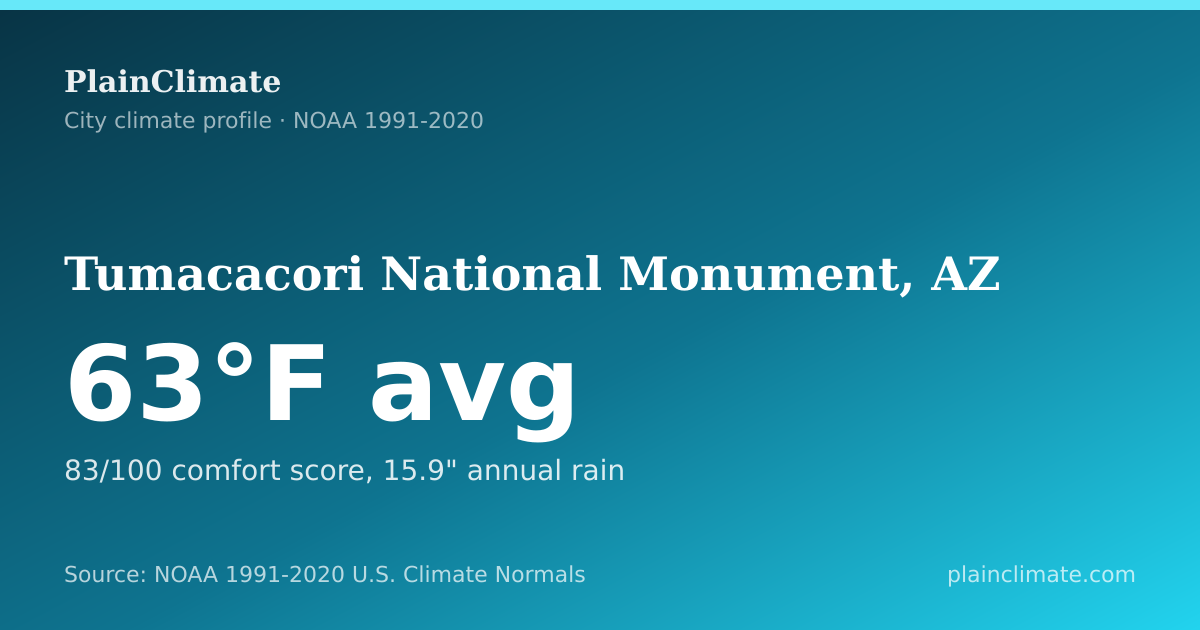 PlainClimate
City climate profile · NOAA 1991-2020

Tumacacori National Monument, AZ

63°F avg

83/100 comfort score, 15.9" annual rain

Source: NOAA 1991-2020 U.S. Climate Normals

plainclimate.com